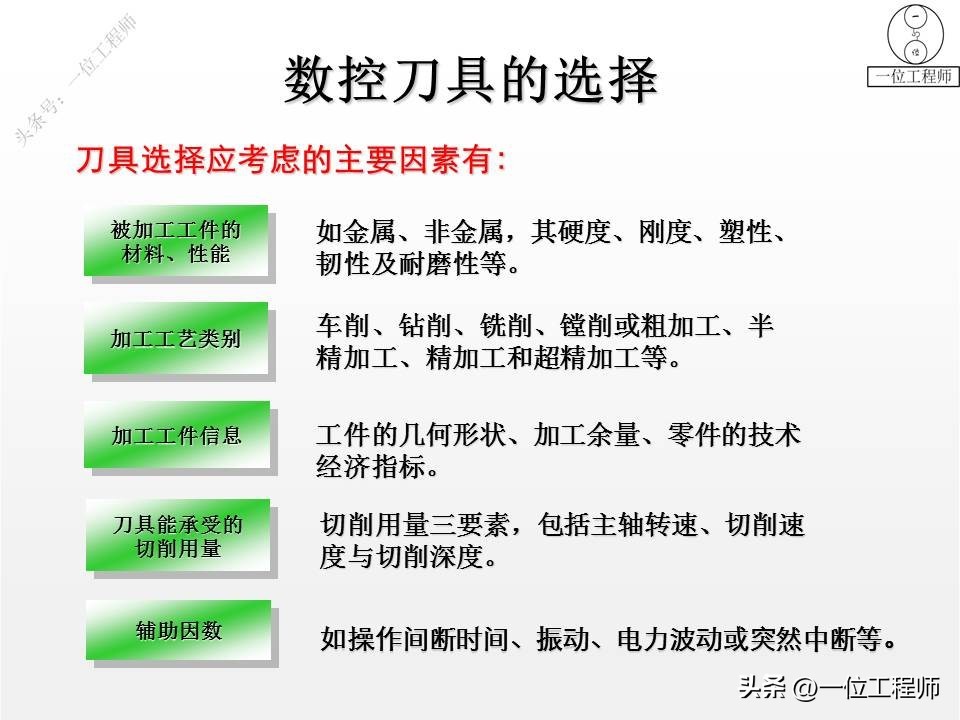 头条号：一位工程师

一位工程师

数控刀具的选择

刀具选择应考虑的主要因素有：

被加工工件的材料、性能

如金属、非金属，其硬度、刚度、塑性、韧性及耐磨性等。

加工工艺类别

车削、钻削、铣削、镗削或粗加工、半精加工、精加工和超精加工等。

加工工件信息

工件的几何形状、加工余量、零件的技术经济指标。

刀具能承受的切削用量

切削用量三要素，包括主轴转速、切削速度与切削深度。

辅助因数

如操作间断时间、振动、电力波动或突然中断等。

头条 @一位工程师